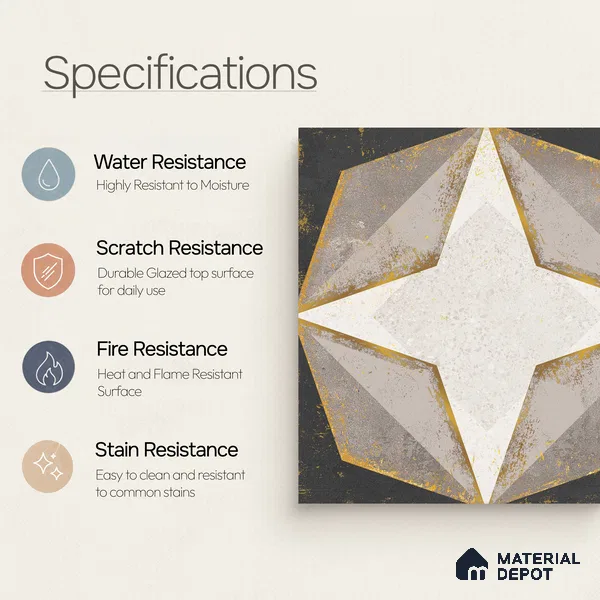 Specifications

Water Resistance
Highly Resistant to Moisture

Scratch Resistance
Durable Glazed top surface for daily use

Fire Resistance
Heat and Flame Resistant Surface

Stain Resistance
Easy to clean and resistant to common stains

MATERIAL DEPOT